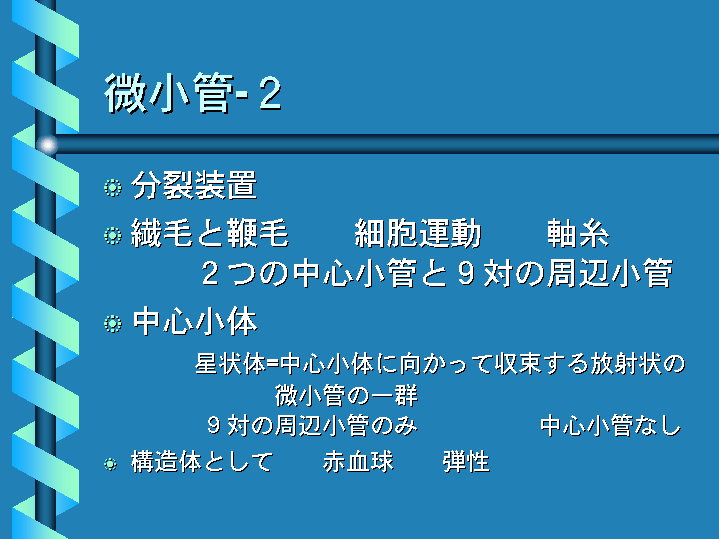 微小管-２

分裂装置

繊毛と鞭毛　　細胞運動　　軸糸

２つの中心小管と９対の周辺小管

中心小体

星状体=中心小体に向かって収束する放射状の微小管の一群

９対の周辺小管のみ　　　中心小管なし

構造体として　　赤血球　　弾性